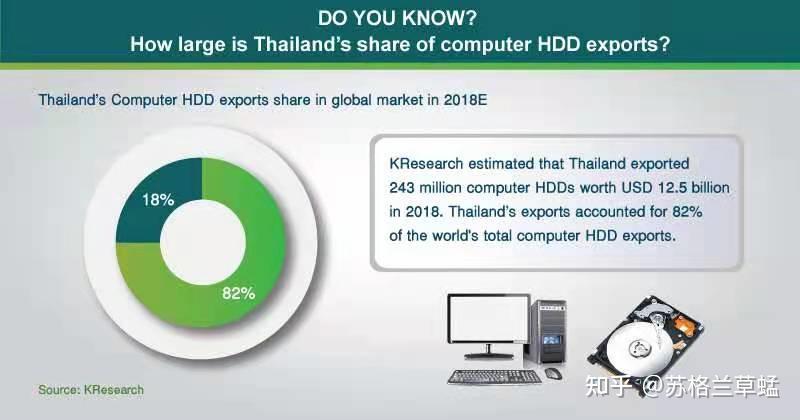 DO YOU KNOW?
How large is Thailand's share of computer HDD exports?

Thailand's Computer HDD exports share in global market in 2018E

18%

82%

KResearch estimated that Thailand exported 243 million computer HDDs worth USD 12.5 billion in 2018. Thailand's exports accounted for 82% of the world's total computer HDD exports.

Source: KResearch

知乎 @苏格兰草蜢